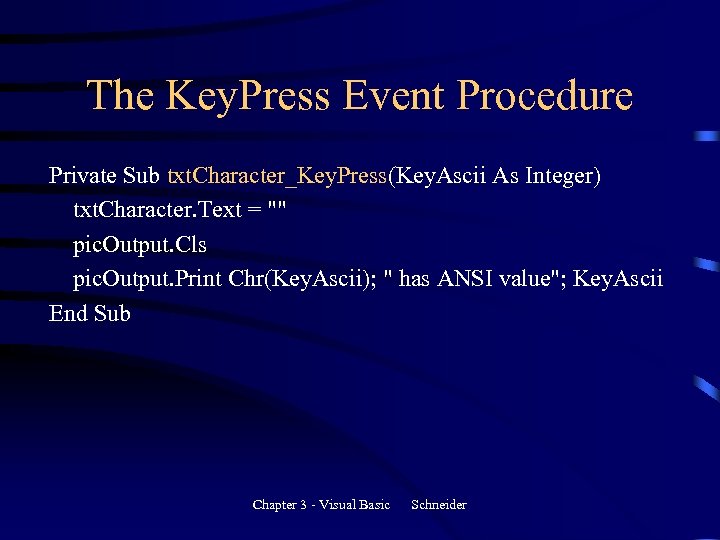 The KeyPress Event Procedure

Private Sub txtCharacter_KeyPress(KeyAscii As Integer)
txtCharacter.Text = ""
picOutput.Cls
picOutput.Print Chr(KeyAscii); " has ANSI value"; KeyAscii
End Sub

Chapter 3 - Visual Basic Schneider